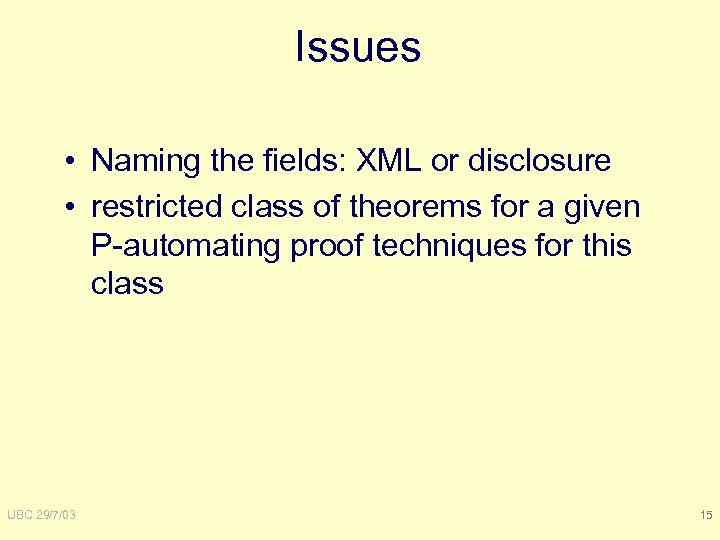 Issues

• Naming the fields: XML or disclosure
• restricted class of theorems for a given P-automating proof techniques for this class

UBC 29/7/03

15